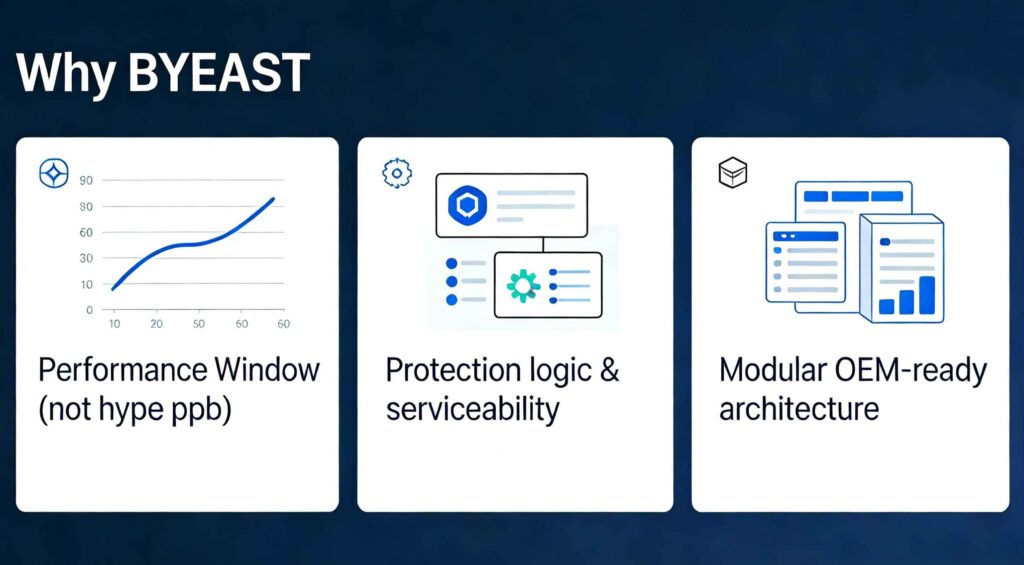 Why BYEAST

90
80
60
30
10
0
10 20 50 60 60

Performance Window (not hype ppb)

Protection logic & serviceability

Modular OEM-ready architecture